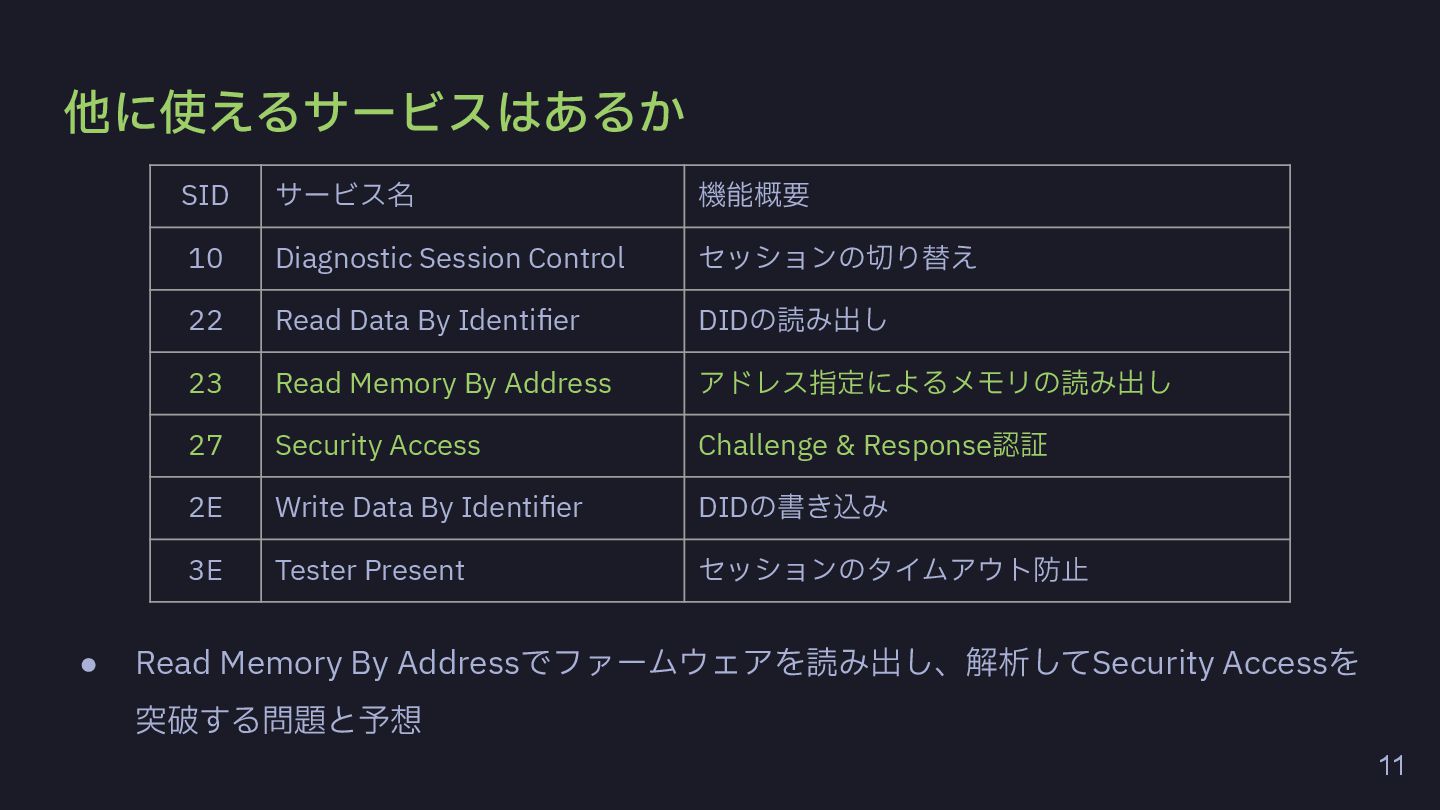 他に使えるサービスはあるか

| SID | サービス名 | 機能概要 |
|---|---|---|
| 10 | Diagnostic Session Control | セッションの切り替え |
| 22 | Read Data By Identifier | DIDの読み出し |
| 23 | Read Memory By Address | アドレス指定によるメモリの読み出し |
| 27 | Security Access | Challenge & Response認証 |
| 2E | Write Data By Identifier | DIDの書き込み |
| 3E | Tester Present | セッションのタイムアウト防止 |

● Read Memory By Addressでファームウェアを読み出し、解析してSecurity Accessを突破する問題と予想

11